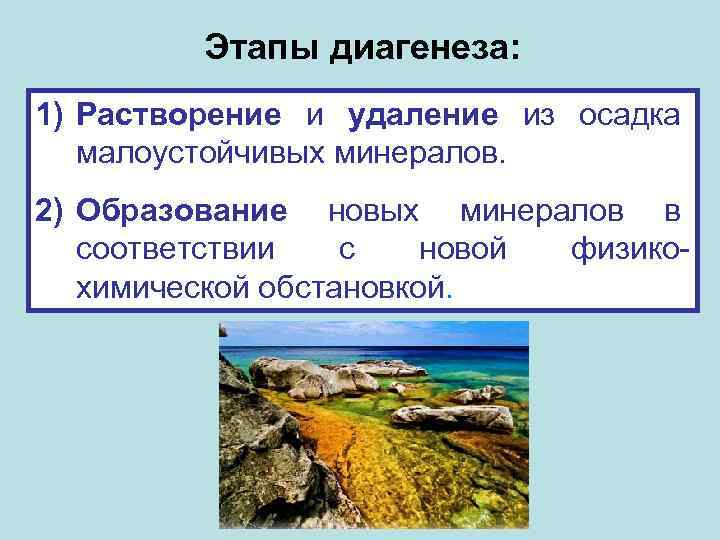 Этапы диагенеза:

1) Растворение и удаление из осадка малоустойчивых минералов.

2) Образование новых минералов в соответствии с новой физико-химической обстановкой.